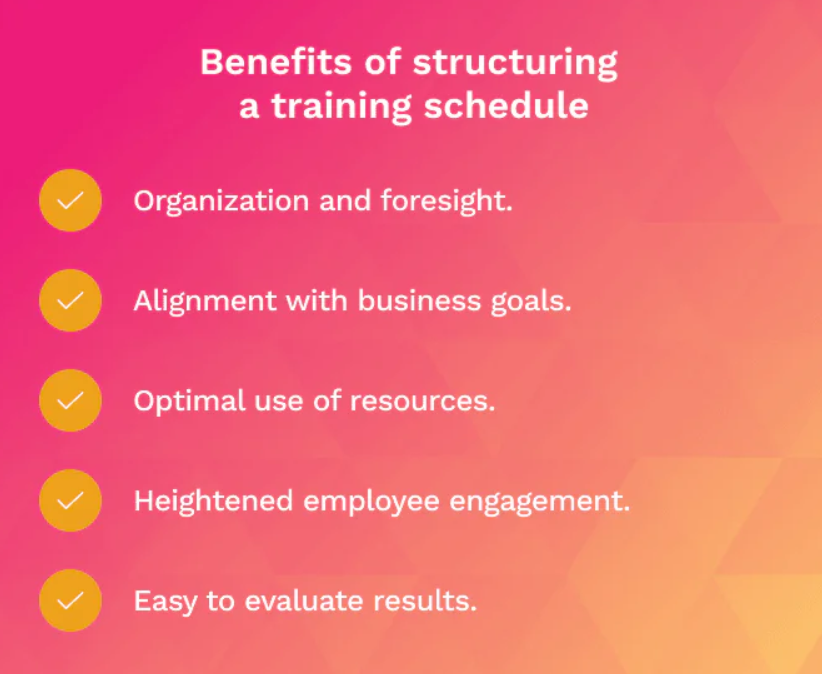 Benefits of structuring a training schedule

Organization and foresight.

Alignment with business goals.

Optimal use of resources.

Heightened employee engagement.

Easy to evaluate results.